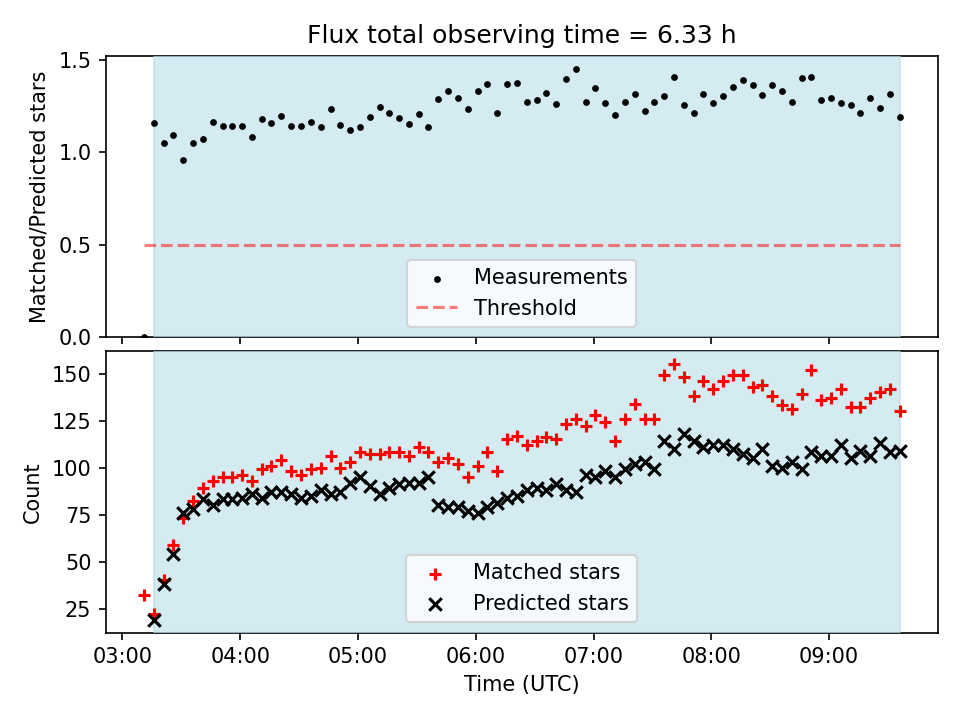 Flux total observing time = 6.33 h

Matched/Predicted stars

1.5
1.0
0.5
0.0

Measurements
Threshold

Count

150
125
100
75
50
25

Matched stars
Predicted stars

03:00 04:00 05:00 06:00 07:00 08:00 09:00

Time (UTC)